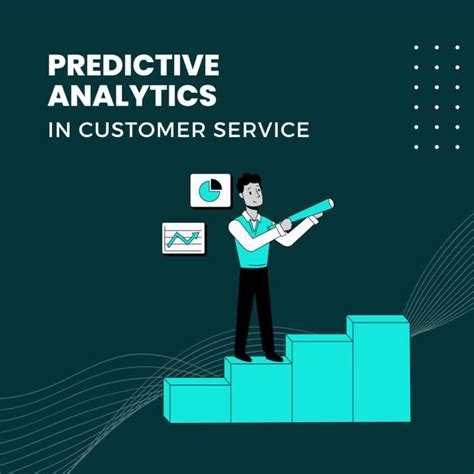 PREDICTIVE ANALYTICS
IN CUSTOMER SERVICE